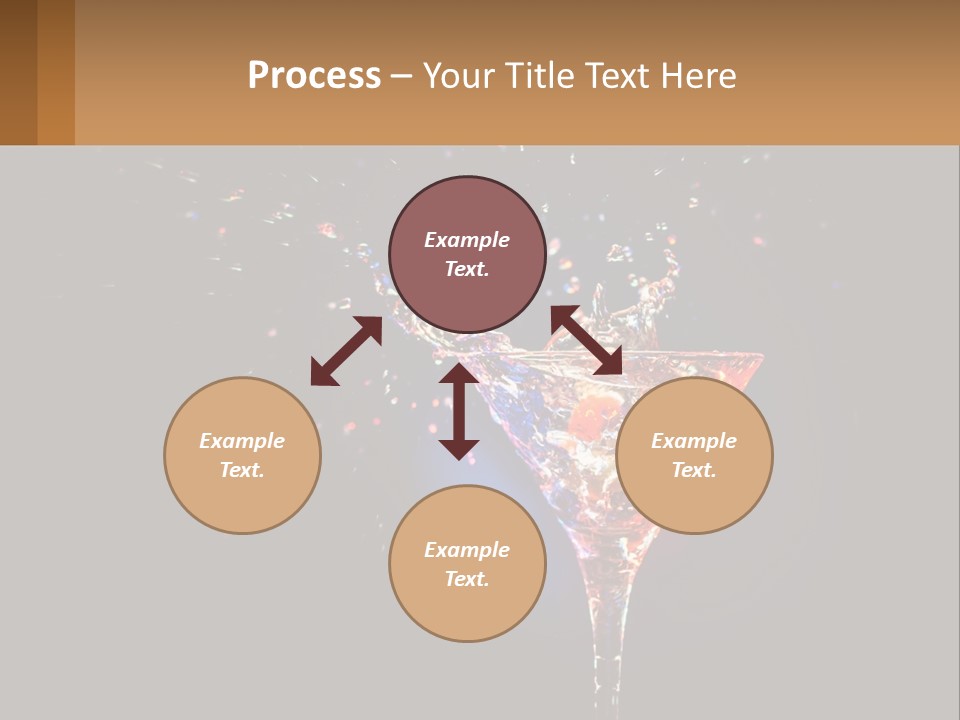 Process – Your Title Text Here

Example Text.

Example Text.

Example Text.

Example Text.